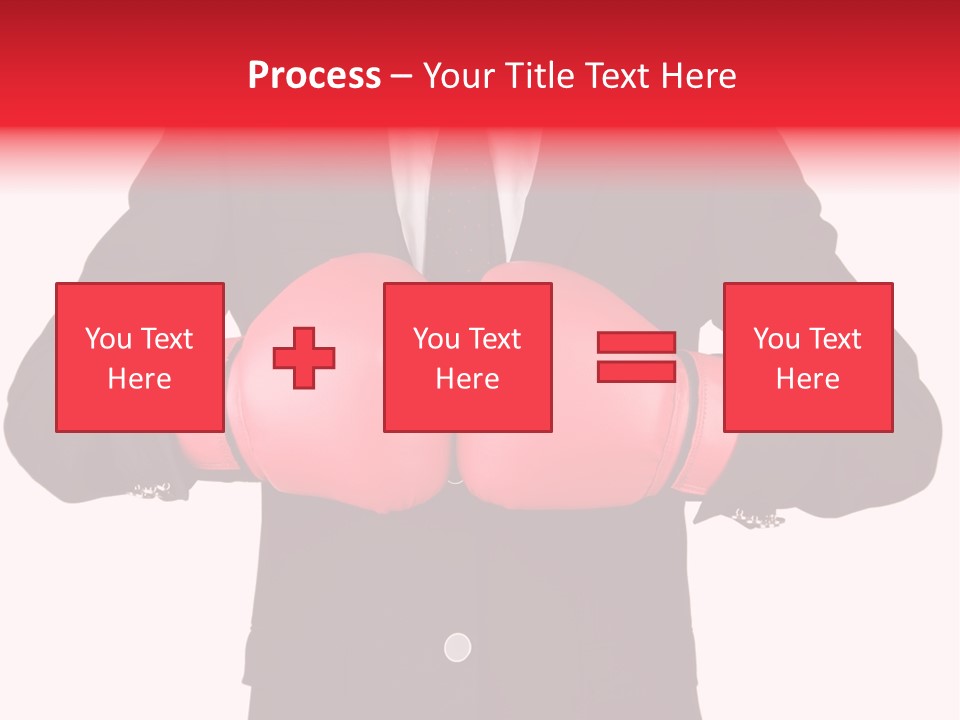 Process – Your Title Text Here

You Text Here

You Text Here

You Text Here